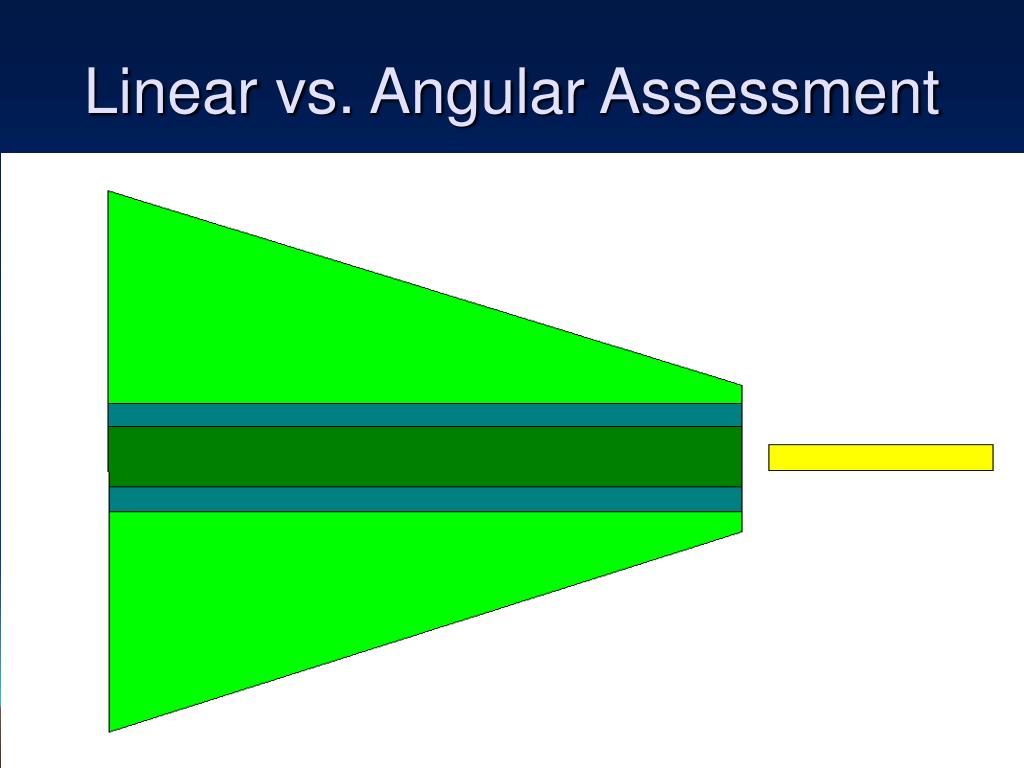 Linear vs. Angular Assessment